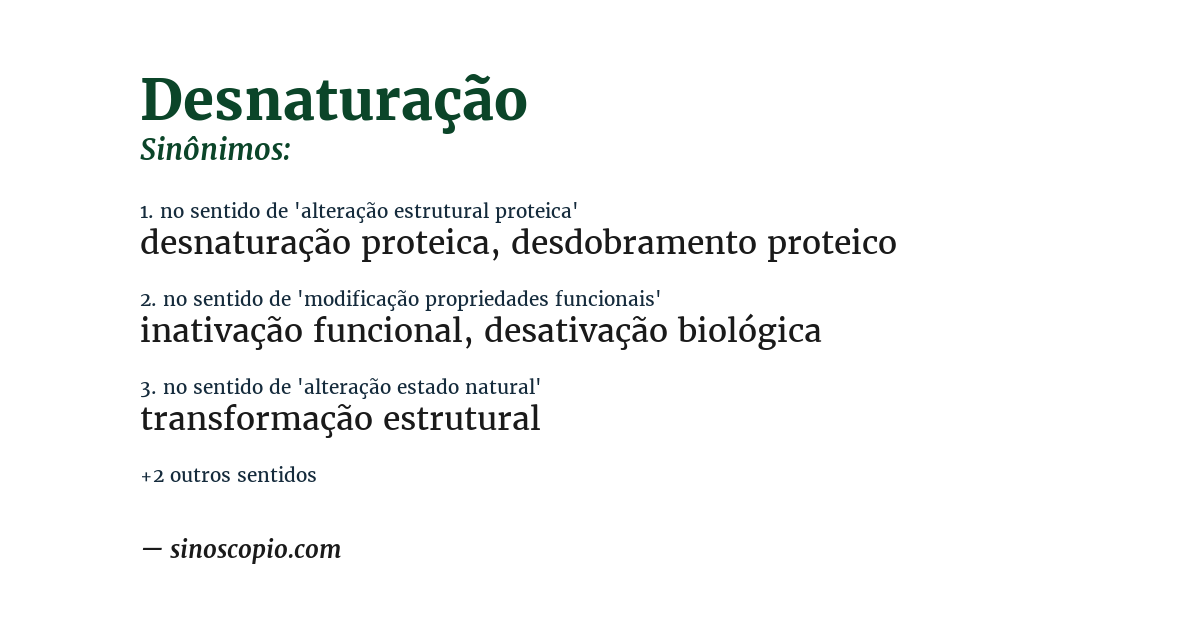 Desnaturação
Sinônimos:

1. no sentido de 'alteração estrutural proteica'
desnaturação proteica, desdobramento proteico

2. no sentido de 'modificação propriedades funcionais'
inativação funcional, desativação biológica

3. no sentido de 'alteração estado natural'
transformação estrutural

+2 outros sentidos

— sinoscopio.com